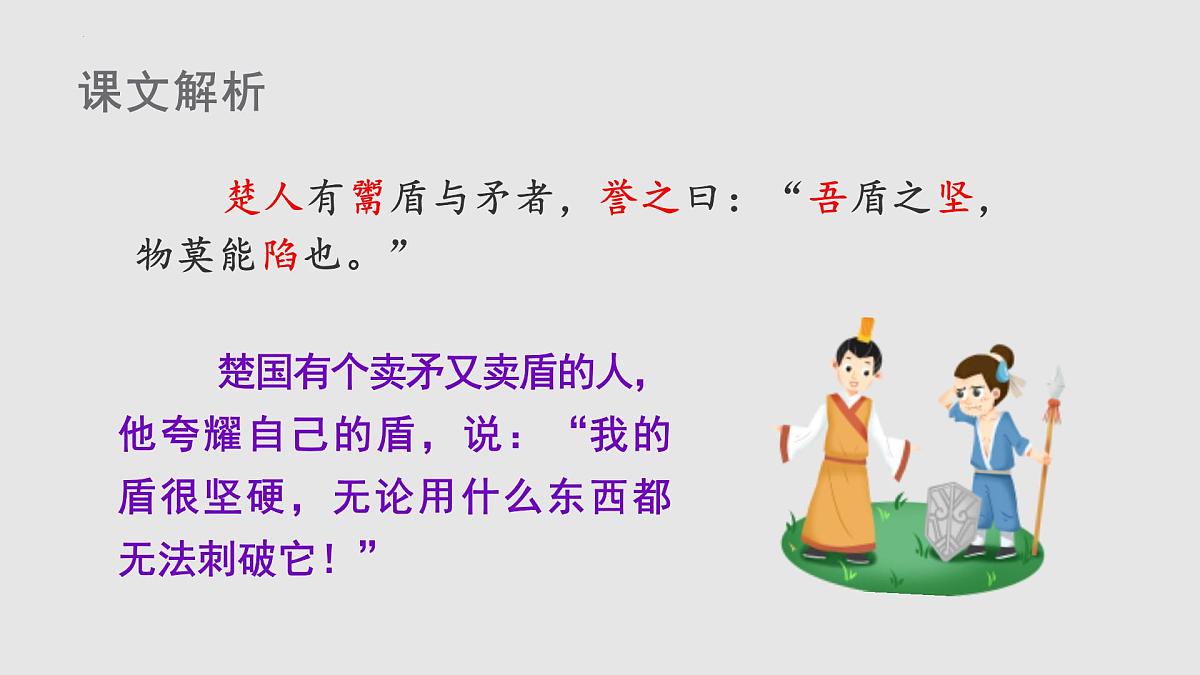 课文解析

楚人有鬻盾与矛者，誉之曰：“吾盾之坚，物莫能陷也。”

楚国有个卖矛又卖盾的人，他夸耀自己的盾，说：“我的盾很坚硬，无论用什么东西都无法刺破它！”